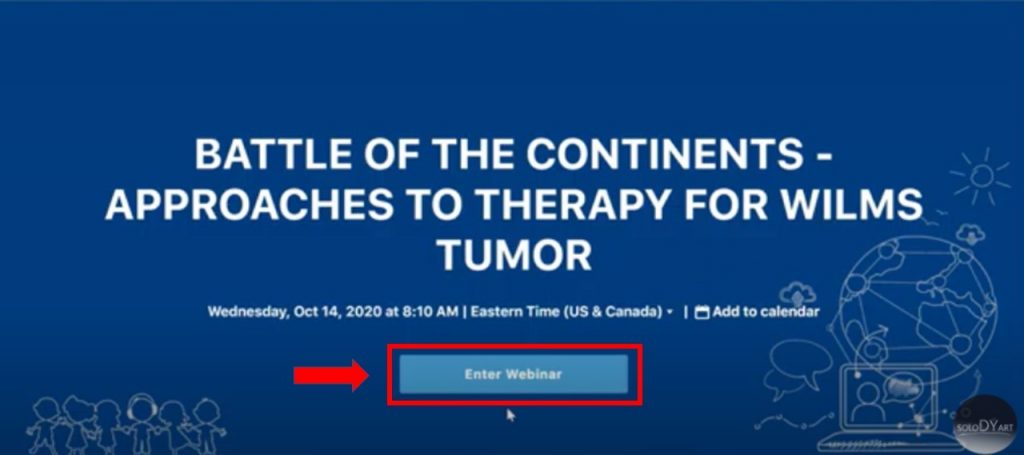 BATTLE OF THE CONTINENTS - APPROACHES TO THERAPY FOR WILMS TUMOR

Wednesday, Oct 14, 2020 at 8:10 AM | Eastern Time (US & Canada) | Add to calendar

Enter Webinar

SOLODYART